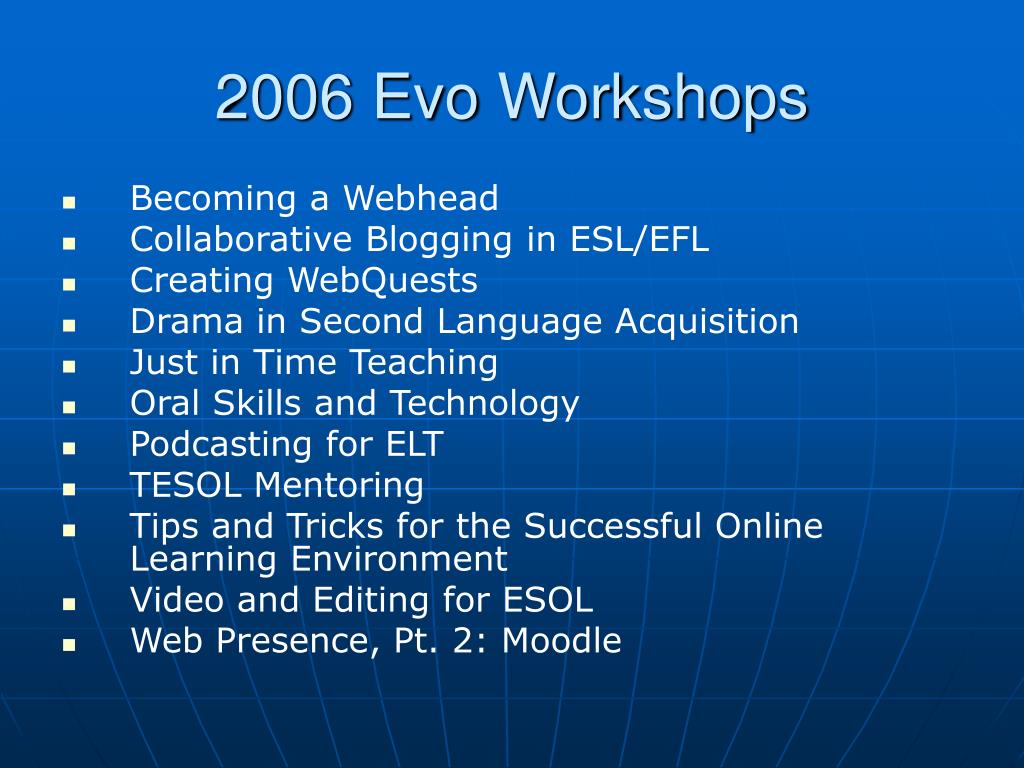 2006 Evo Workshops

- Becoming a Webhead
- Collaborative Blogging in ESL/EFL
- Creating WebQuests
- Drama in Second Language Acquisition
- Just in Time Teaching
- Oral Skills and Technology
- Podcasting for ELT
- TESOL Mentoring
- Tips and Tricks for the Successful Online Learning Environment
- Video and Editing for ESOL
- Web Presence, Pt. 2: Moodle